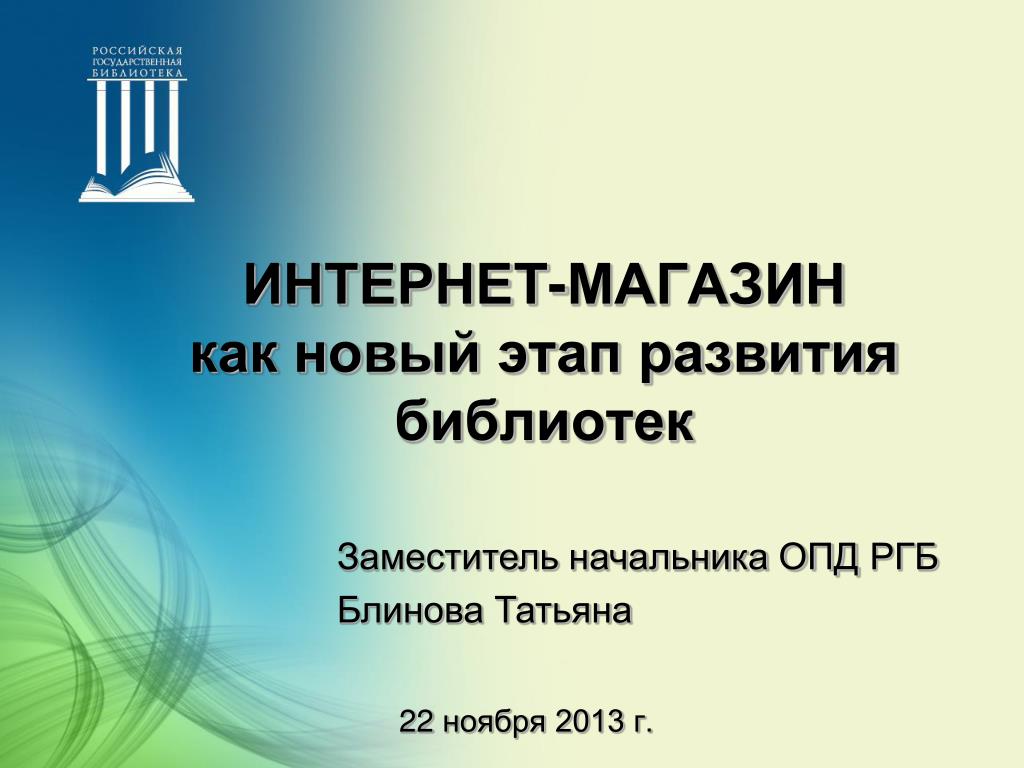 РОССИЙСКАЯ
ГОСУДАРСТВЕННАЯ
БИБЛИОТЕКА

ИНТЕРНЕТ-МАГАЗИН
как новый этап развития библиотек

Заместитель начальника ОПД РГБ
Блинова Татьяна

22 ноября 2013 г.